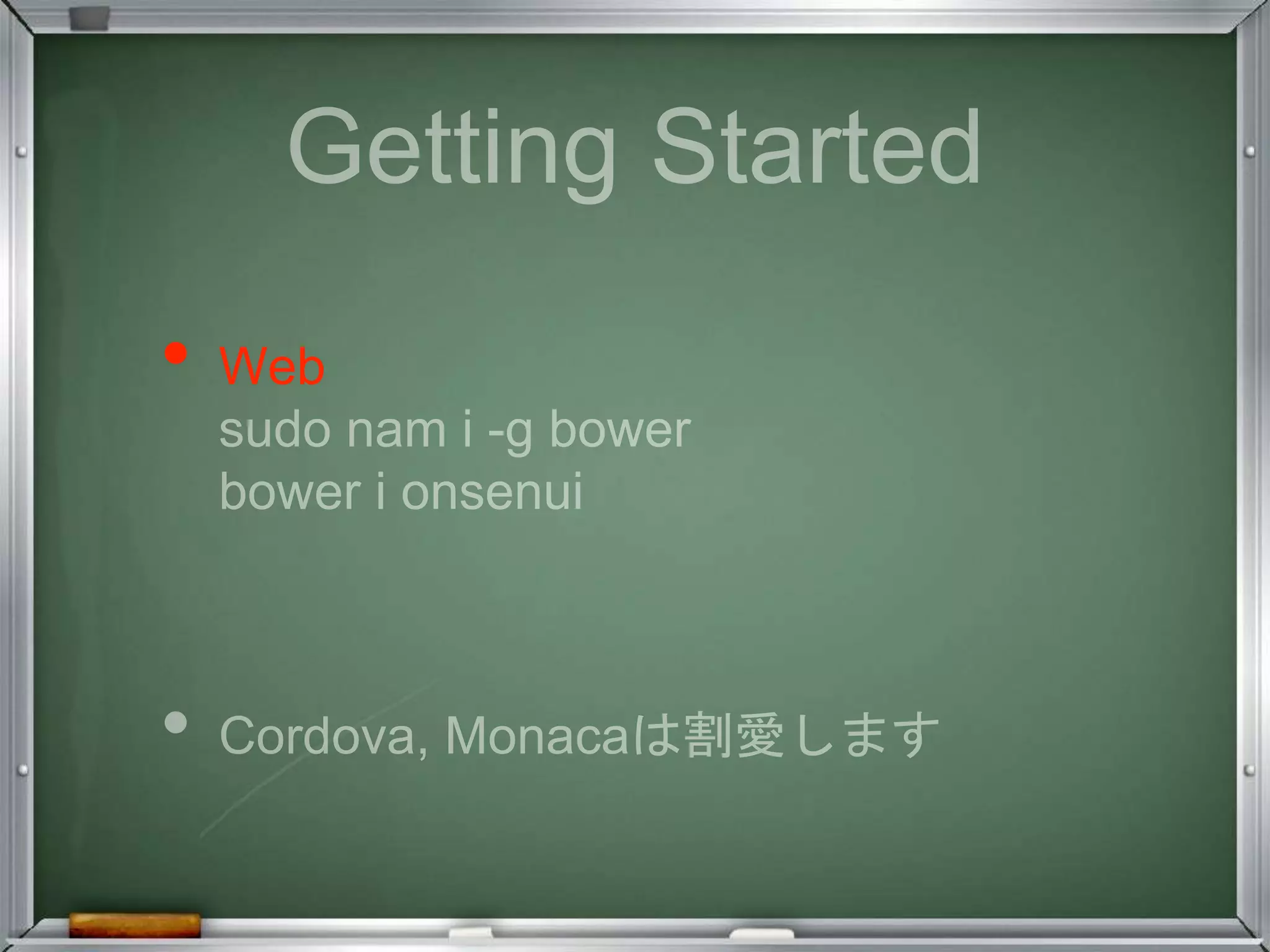 Getting Started

• Web
sudo nam i -g bower
bower i onsenui

• Cordova, Monacaは割愛します